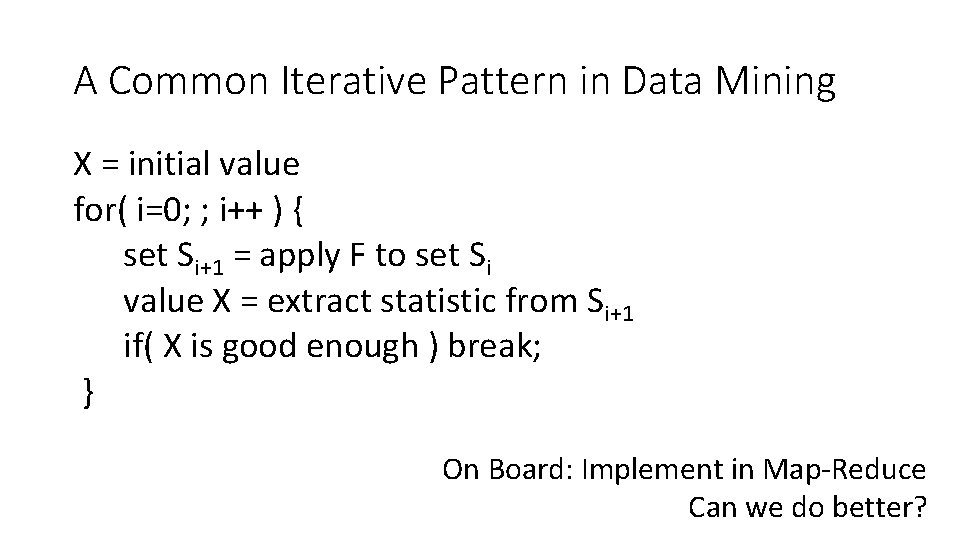 A Common Iterative Pattern in Data Mining

X = initial value
for( i=0; ; i++ ) {
set $S_{i+1}$ = apply F to set $S_i$
value X = extract statistic from $S_{i+1}$
if( X is good enough ) break;
}

On Board: Implement in Map-Reduce
Can we do better?